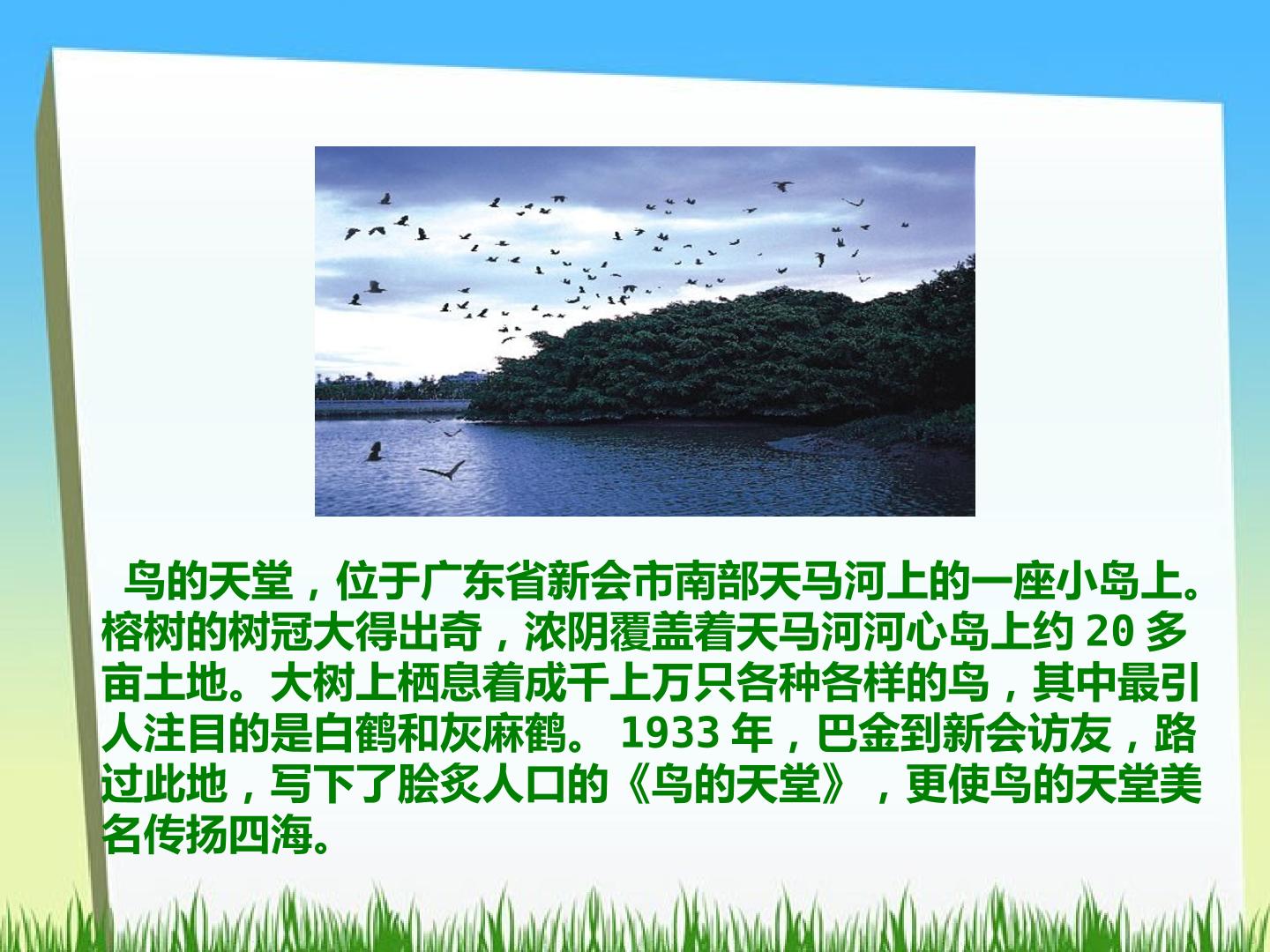 鸟的天堂，位于广东省新会市南部天马河上的一座小岛上。榕树的树冠大得出奇，浓阴覆盖着天马河河心岛上约20多亩土地。大树上栖息着成千上万只各种各样的鸟，其中最引人注目的是白鹤和灰麻鹤。1933年，巴金到新会访友，路过此地，写下了脍炙人口的《鸟的天堂》，更使鸟的天堂美名传扬四海。